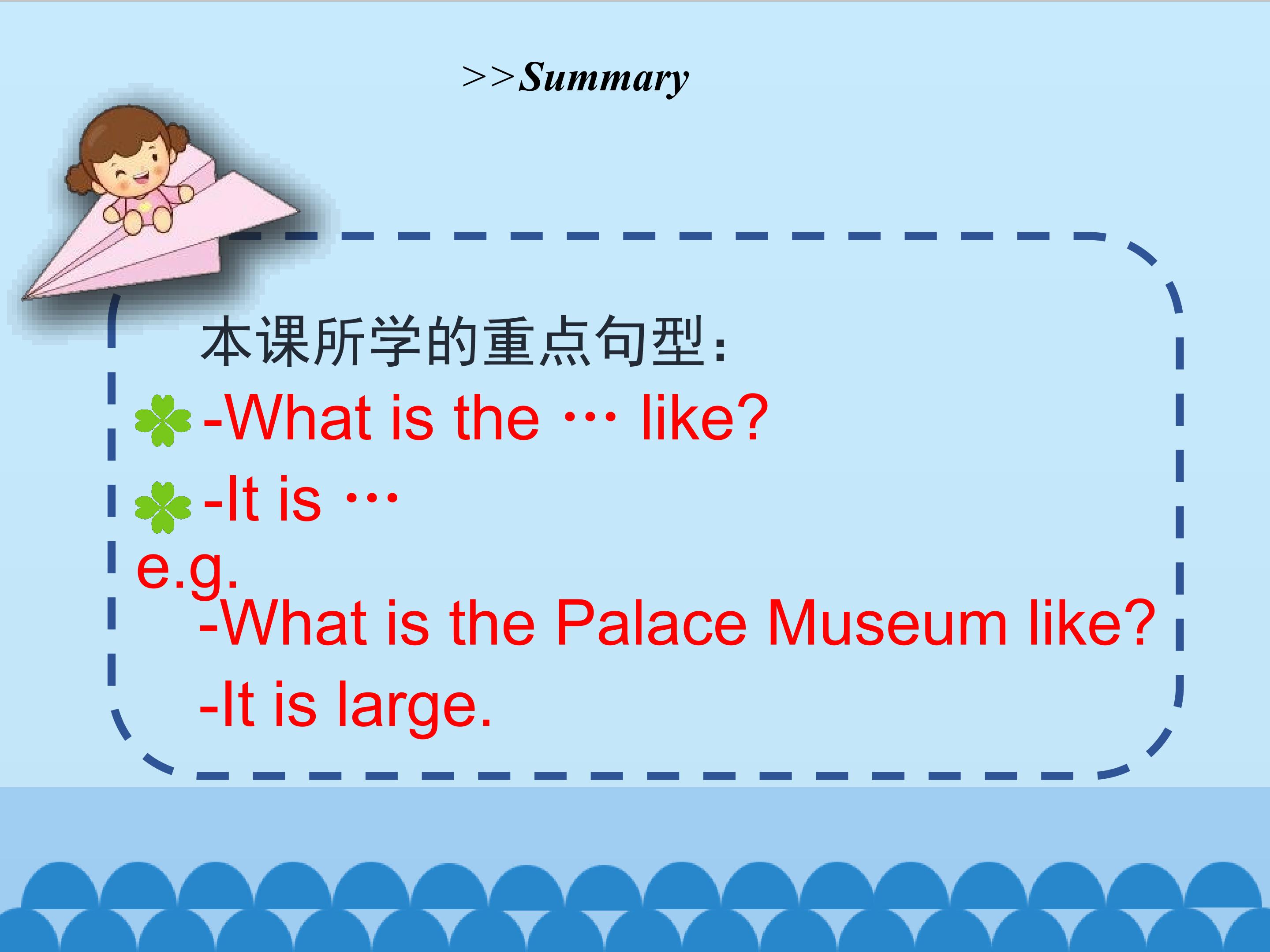 >>Summary

本课所学的重点句型:

-What is the … like?

-It is …

e.g.

-What is the Palace Museum like?

-It is large.